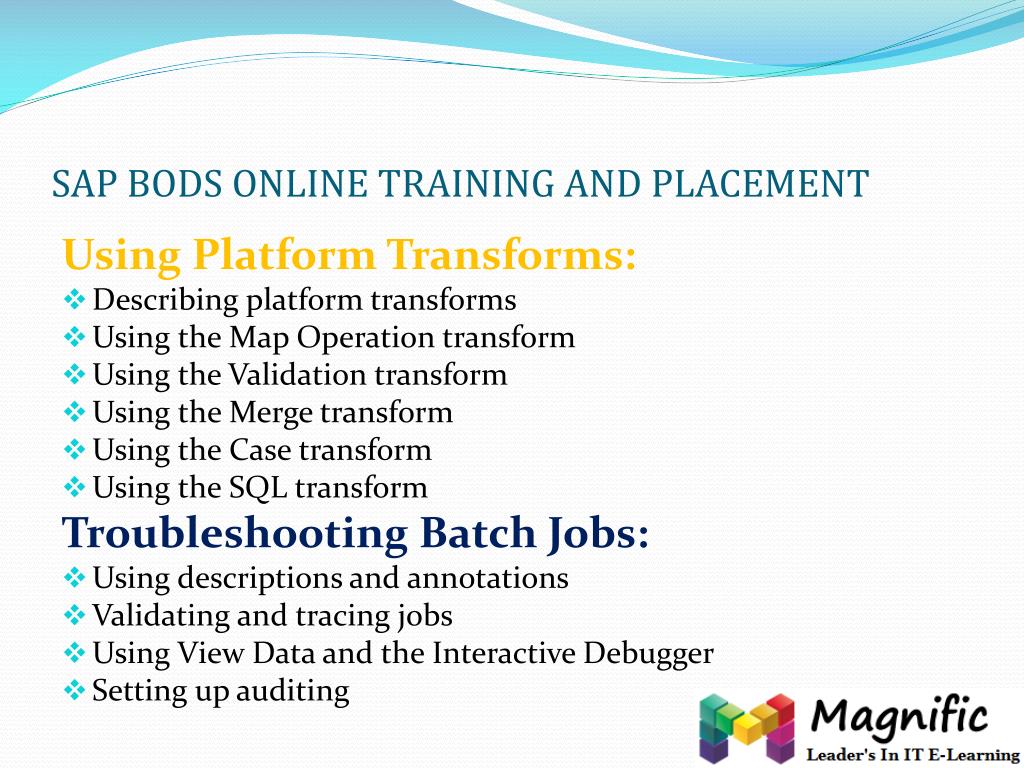 SAP BODS ONLINE TRAINING AND PLACEMENT

Using Platform Transforms:
❖ Describing platform transforms
❖ Using the Map Operation transform
❖ Using the Validation transform
❖ Using the Merge transform
❖ Using the Case transform
❖ Using the SQL transform

Troubleshooting Batch Jobs:
❖ Using descriptions and annotations
❖ Validating and tracing jobs
❖ Using View Data and the Interactive Debugger
❖ Setting up auditing

Magnific
Leader's In IT E-Learning